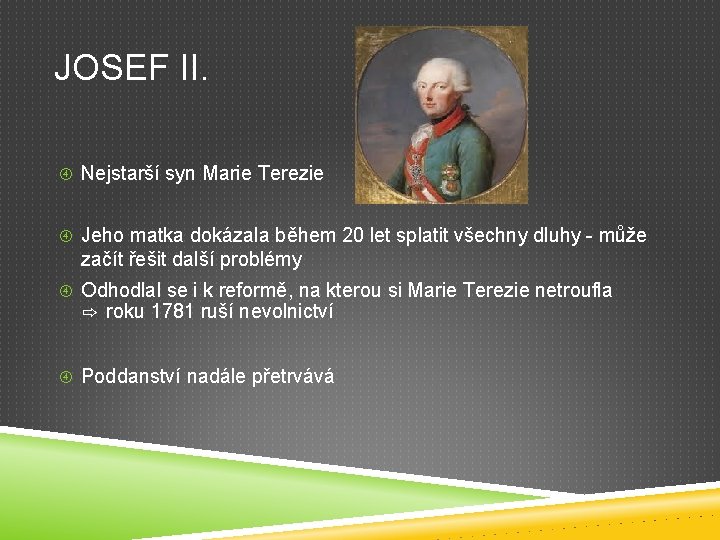 JOSEF II.

Nejstarší syn Marie Terezie

Jeho matka dokázala během 20 let splatit všechny dluhy - může začít řešit další problémy

Odhodlal se i k reformě, na kterou si Marie Terezie netroufla ⇨ roku 1781 ruší nevolnictví

Poddanství nadále přetrvává